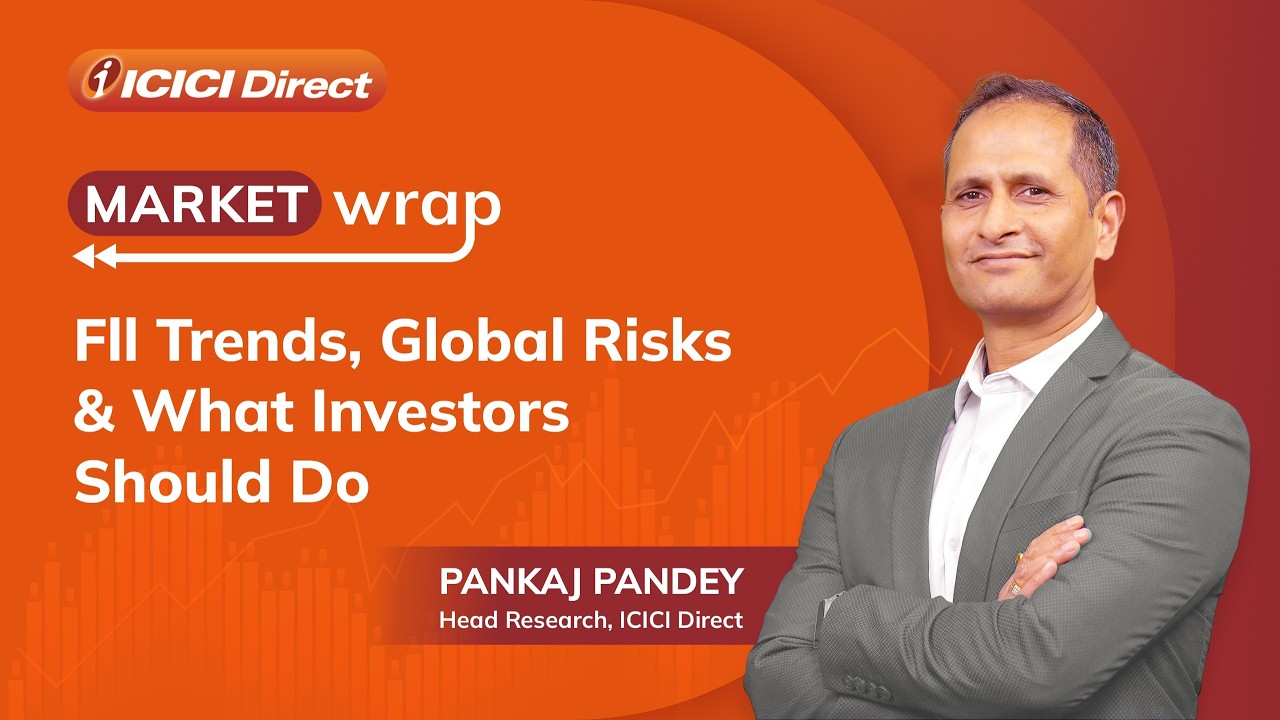 ICICI Direct

MARKET wrap

FII Trends, Global Risks & What Investors Should Do

PANKAJ PANDEY
Head Research, ICICI Direct